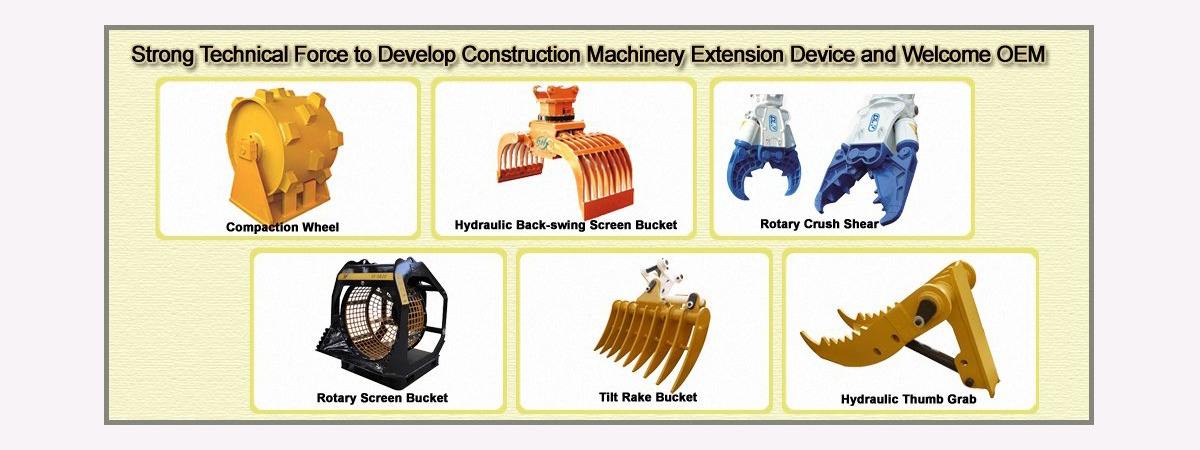 Strong Technical Force to Develop Construction Machinery Extension Device and Welcome OEM

Compaction Wheel

Hydraulic Back-swing Screen Bucket

Rotary Crush Shear

Rotary Screen Bucket

Tilt Rake Bucket

Hydraulic Thumb Grab